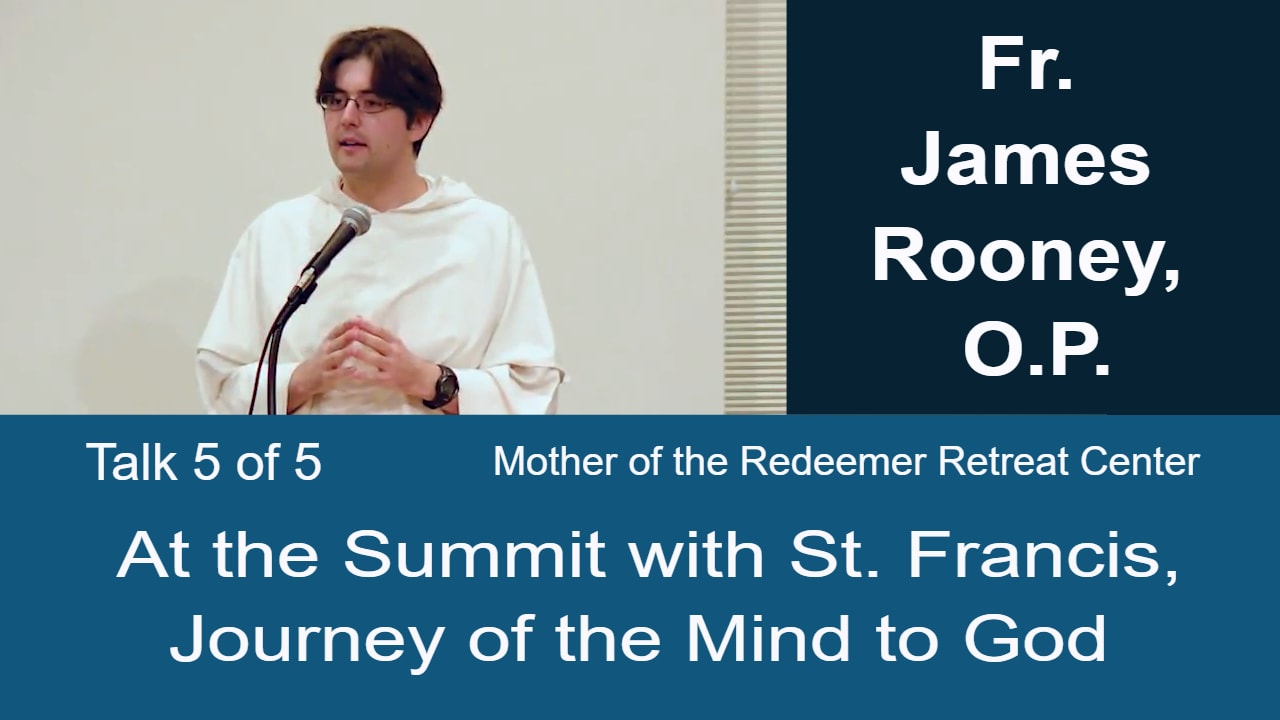 Fr. James Rooney, O.P.

Talk 5 of 5

Mother of the Redeemer Retreat Center

At the Summit with St. Francis, Journey of the Mind to God